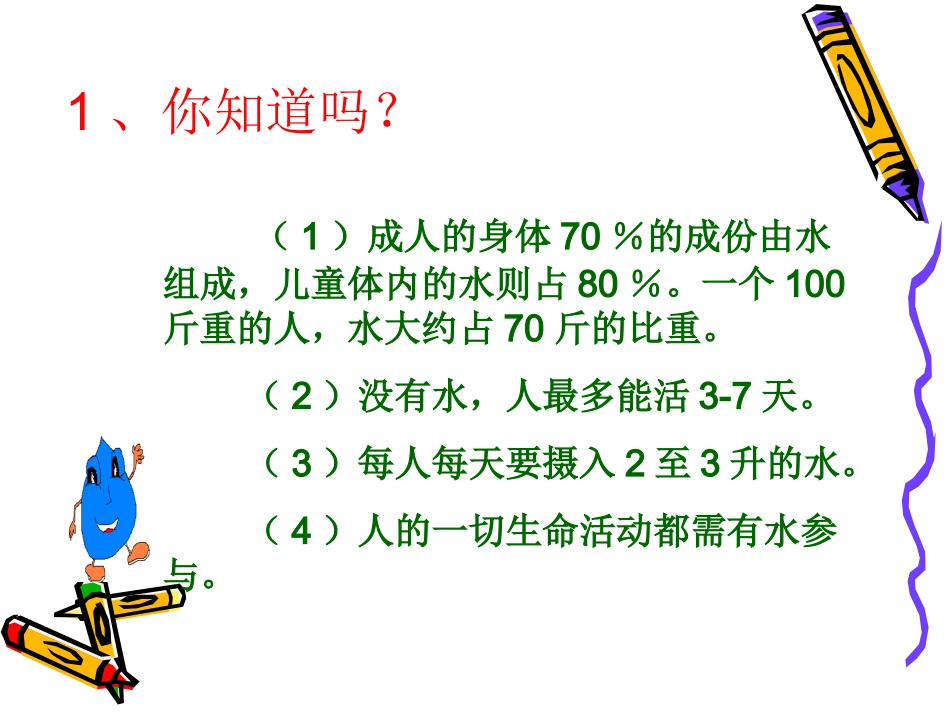 1 、你知道吗？

（ 1 ）成人的身体 70 ％的成份由水组成，儿童体内的水则占 80 ％。一个 100 斤重的人，水大约占 70 斤的比重。

（ 2 ）没有水，人最多能活 3-7 天。

（ 3 ）每人每天要摄入 2 至 3 升的水。

（ 4 ）人的一切生命活动都需有水参与。